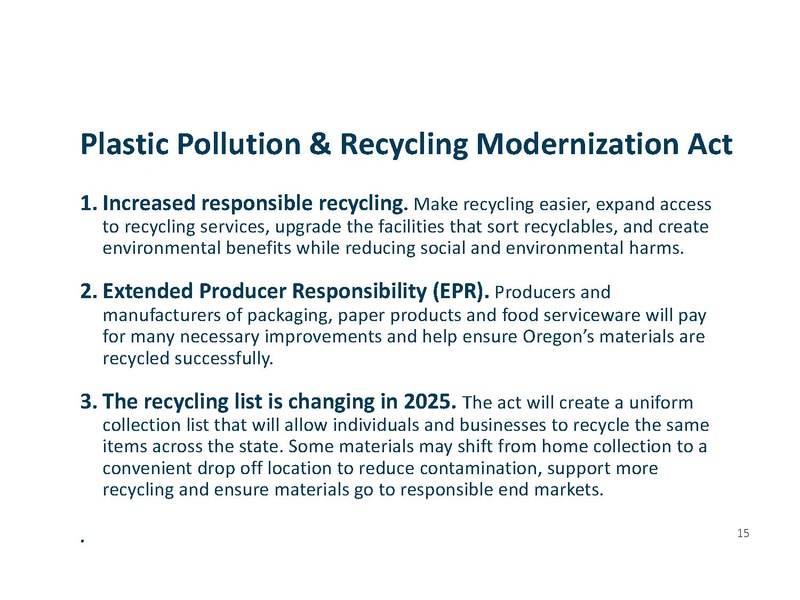 Plastic Pollution & Recycling Modernization Act

1. Increased responsible recycling. Make recycling easier, expand access to recycling services, upgrade the facilities that sort recyclables, and create environmental benefits while reducing social and environmental harms.

2. Extended Producer Responsibility (EPR). Producers and manufacturers of packaging, paper products and food serviceware will pay for many necessary improvements and help ensure Oregon's materials are recycled successfully.

3. The recycling list is changing in 2025. The act will create a uniform collection list that will allow individuals and businesses to recycle the same items across the state. Some materials may shift from home collection to a convenient drop off location to reduce contamination, support more recycling and ensure materials go to responsible end markets.

.

15